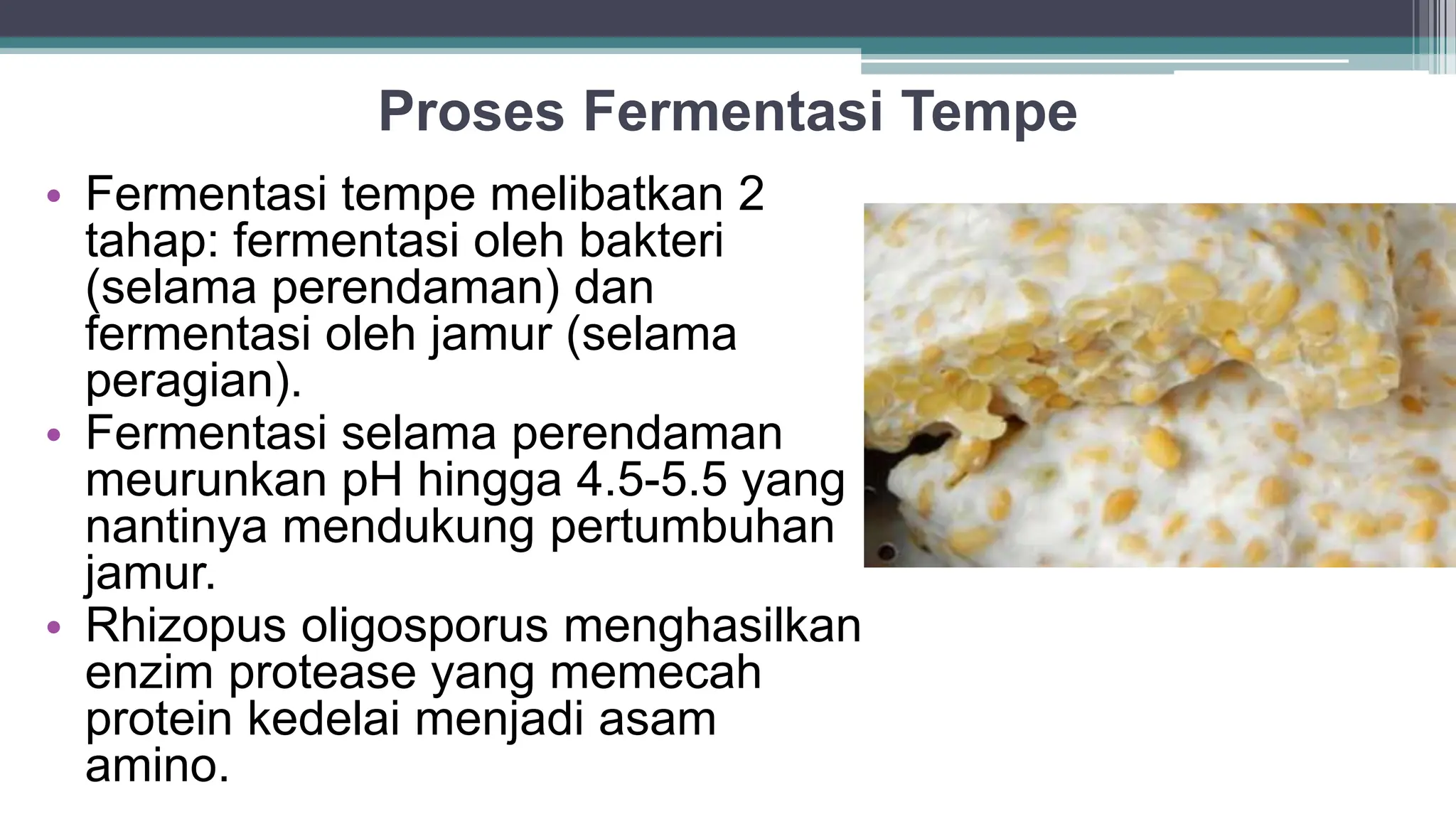 Proses Fermentasi Tempe

• Fermentasi tempe melibatkan 2 tahap: fermentasi oleh bakteri (selama perendaman) dan fermentasi oleh jamur (selama peragian).
• Fermentasi selama perendaman meurunkan pH hingga 4.5-5.5 yang nantinya mendukung pertumbuhan jamur.
• Rhizopus oligosporus menghasilkan enzim protease yang memecah protein kedelai menjadi asam amino.